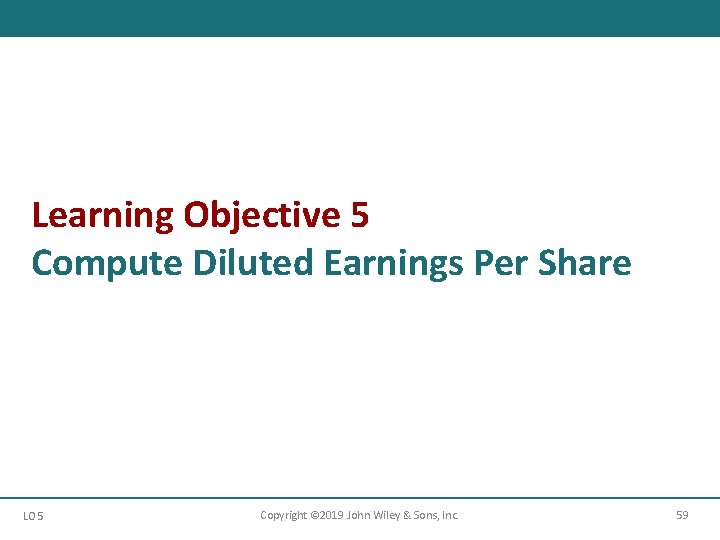 Learning Objective 5
Compute Diluted Earnings Per Share

LO 5

Copyright ©2019 John Wiley & Sons, Inc.

59